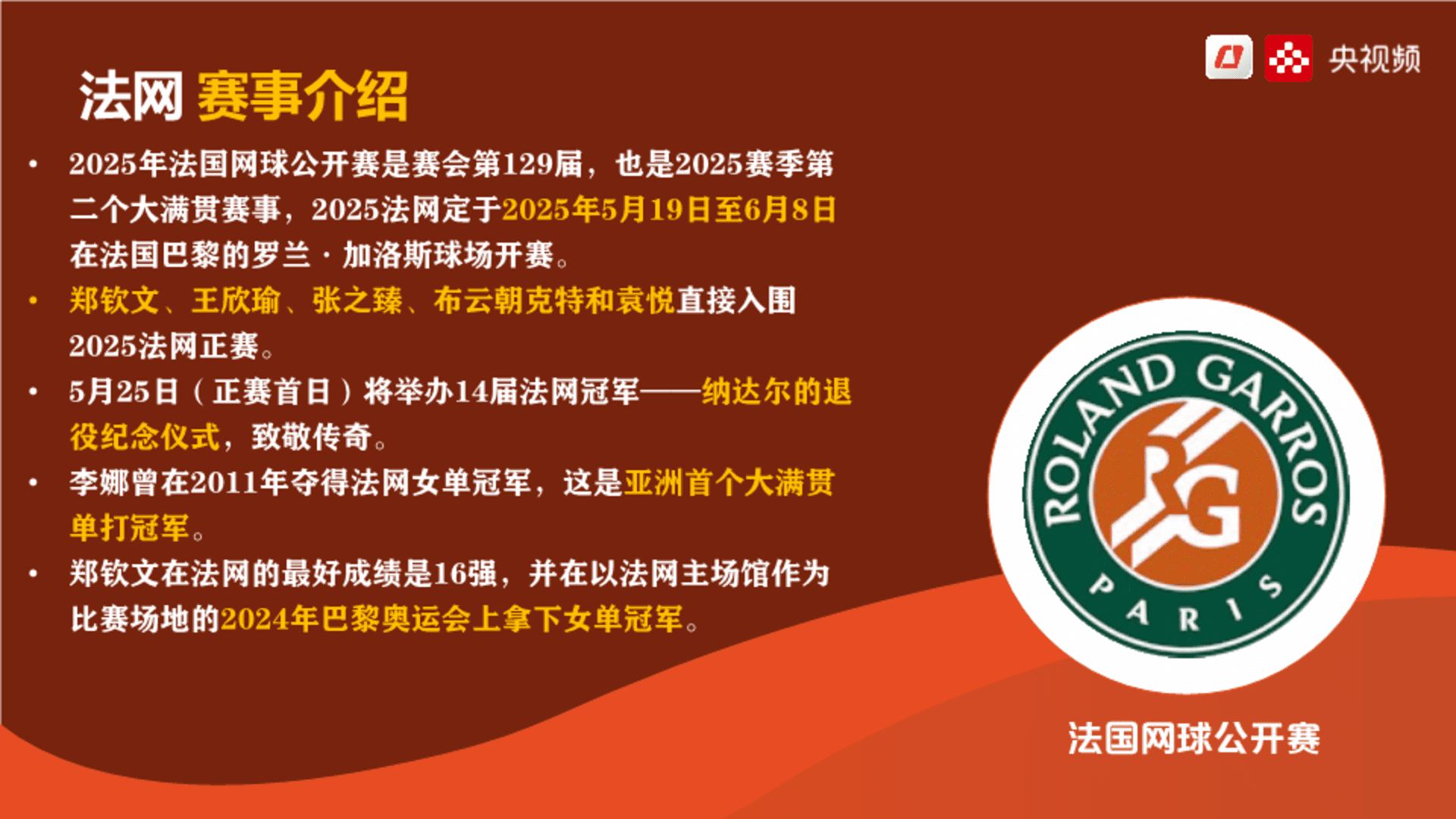 央视频

法网 赛事介绍

• 2025年法国网球公开赛是赛会第129届，也是2025赛季第二个大满贯赛事，2025法网定于2025年5月19日至6月8日在法国巴黎的罗兰·加洛斯球场开赛。

• 郑钦文、王欣瑜、张之臻、布云朝克特和袁悦直接入围2025法网正赛。

• 5月25日（正赛首日）将举办14届法网冠军——纳达尔的退役纪念仪式，致敬传奇。

• 李娜曾在2011年夺得法网女单冠军，这是亚洲首个大满贯单打冠军。

• 郑钦文在法网的最好成绩是16强，并在以法网主场馆作为比赛场地的2024年巴黎奥运会上拿下女单冠军。

ROLAND GARROS
RG
PARIS

法国网球公开赛